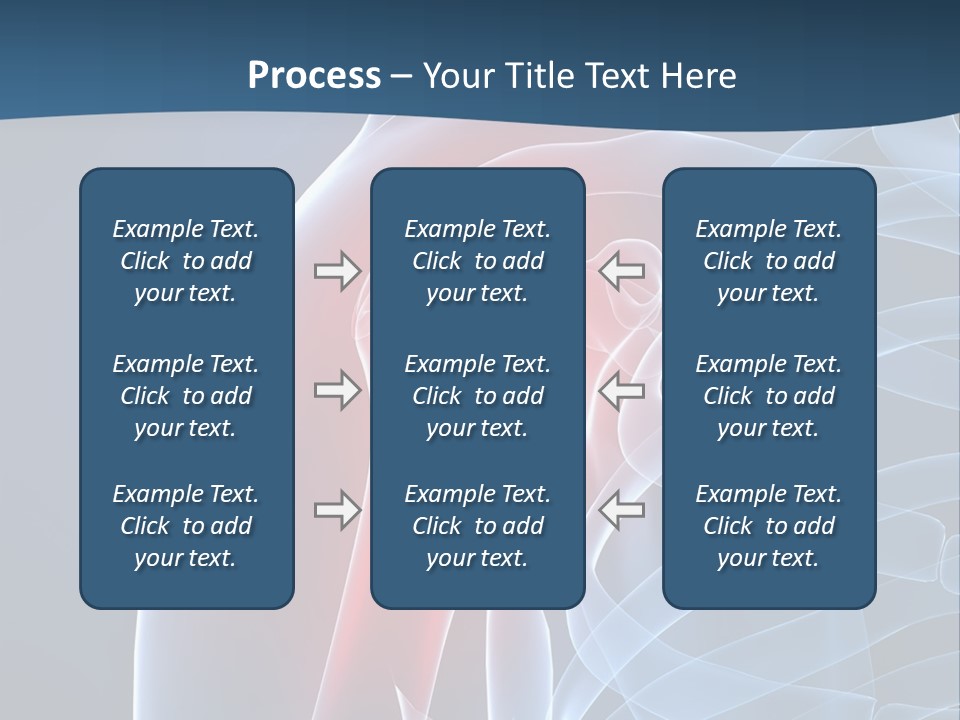 Process – Your Title Text Here

Example Text. Click to add your text.

Example Text. Click to add your text.

Example Text. Click to add your text.

Example Text. Click to add your text.

Example Text. Click to add your text.

Example Text. Click to add your text.

Example Text. Click to add your text.

Example Text. Click to add your text.

Example Text. Click to add your text.